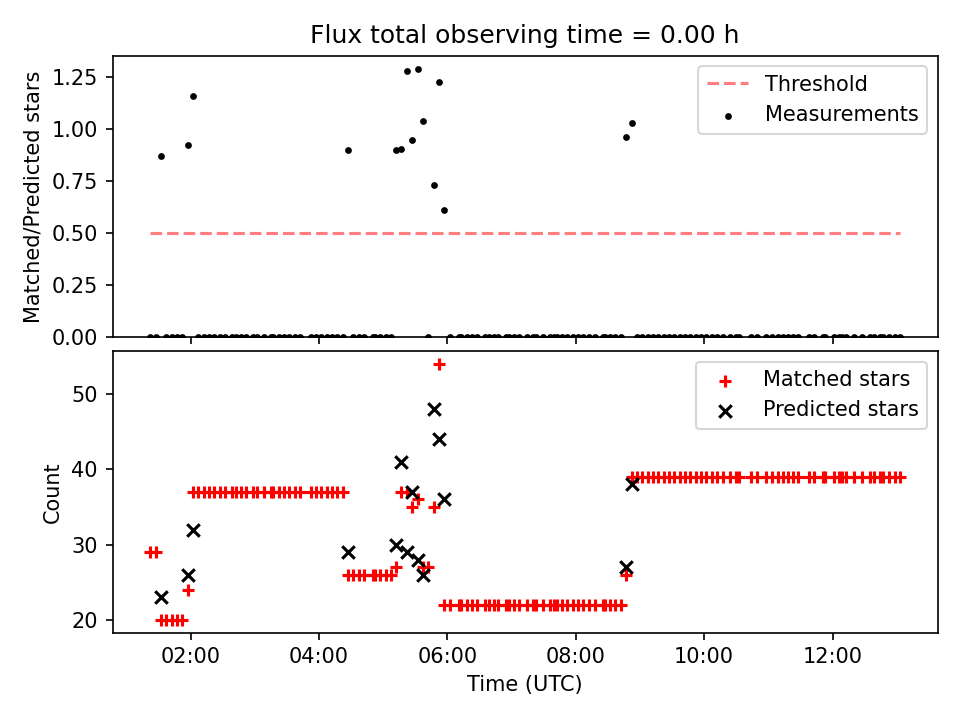 Flux total observing time = 0.00 h

Matched/Predicted stars

1.25
1.00
0.75
0.50
0.25
0.00

Threshold
Measurements

Count

50
40
30
20

Matched stars
Predicted stars

02:00
04:00
06:00
08:00
10:00
12:00

Time (UTC)